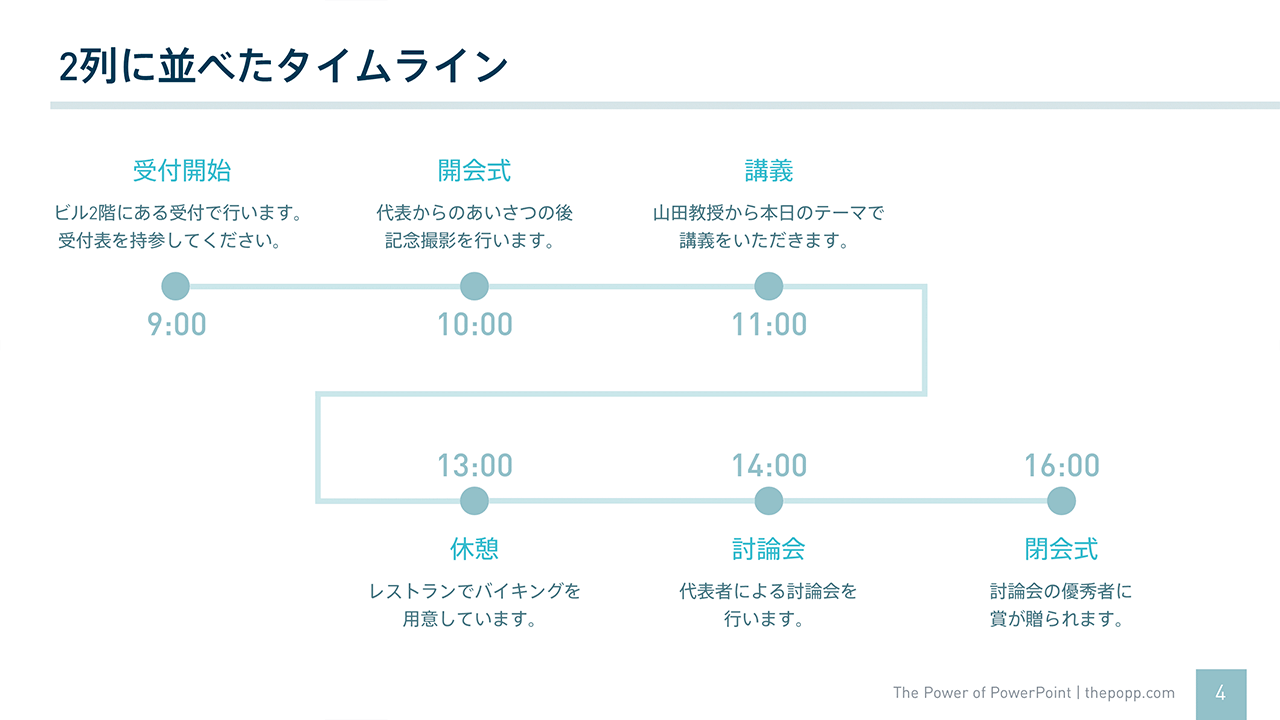 2列に並べたタイムライン

受付開始
ビル2階にある受付で行います。
受付表を持参してください。

9:00

開会式
代表からのあいさつの後
記念撮影を行います。

10:00

講義
山田教授から本日のテーマで
講義をいただきます。

11:00

13:00

休憩
レストランでバイキングを
用意しています。

14:00

討論会
代表者による討論会を
行います。

16:00

閉会式
討論会の優秀者に
賞が贈られます。

The Power of PowerPoint | thepopp.com

4